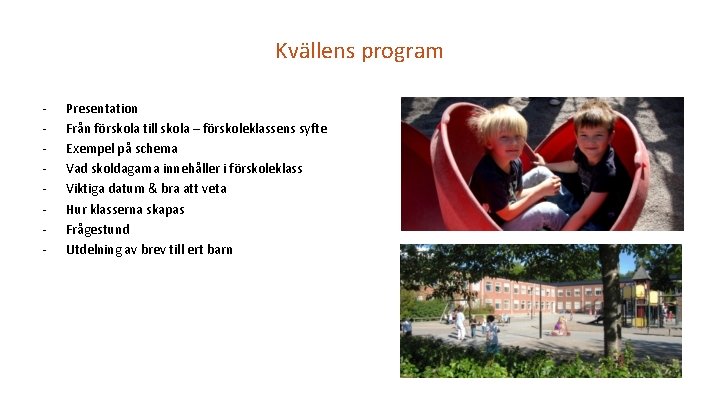 Kvällens program

- Presentation
- Från förskola till skola – förskoleklassens syfte
- Exempel på schema
- Vad skoldagarna innehåller i förskoleklass
- Viktiga datum & bra att veta
- Hur klasserna skapas
- Frågestund
- Utdelning av brev till ert barn